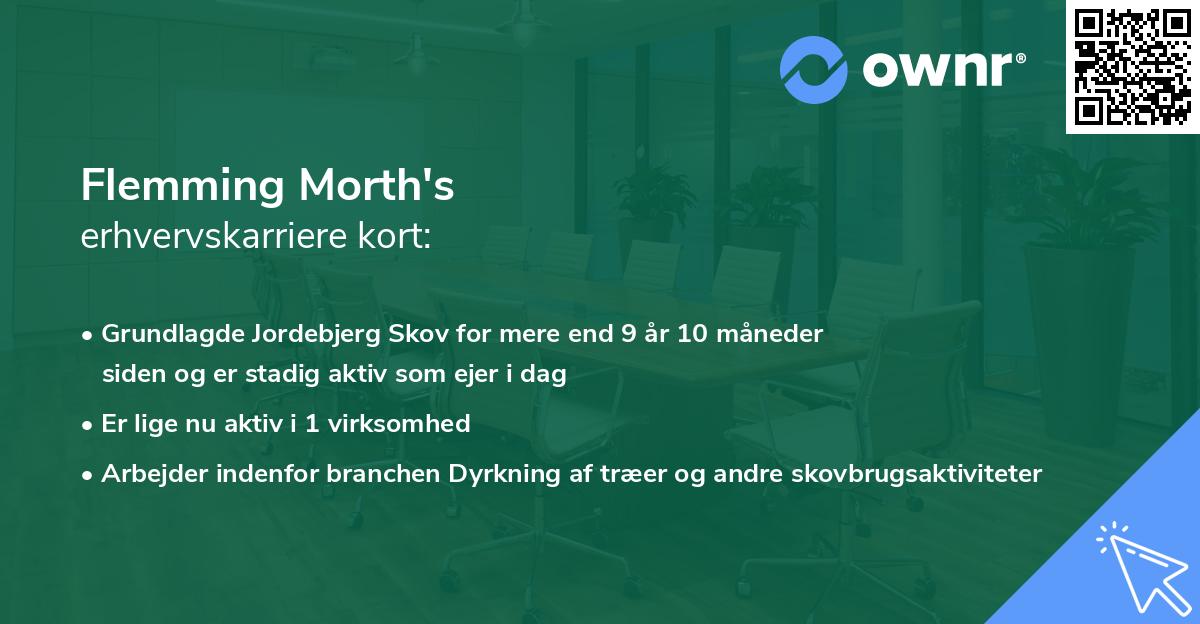 ownr®

Flemming Morth's
erhvervskarriere kort:

• Grundlagde Jordebjerg Skov for mere end 9 år 10 måneder siden og er stadig aktiv som ejer i dag
• Er lige nu aktiv i 1 virksomhed
• Arbejder indenfor branchen Dyrkning af træer og andre skovbrugsaktiviteter